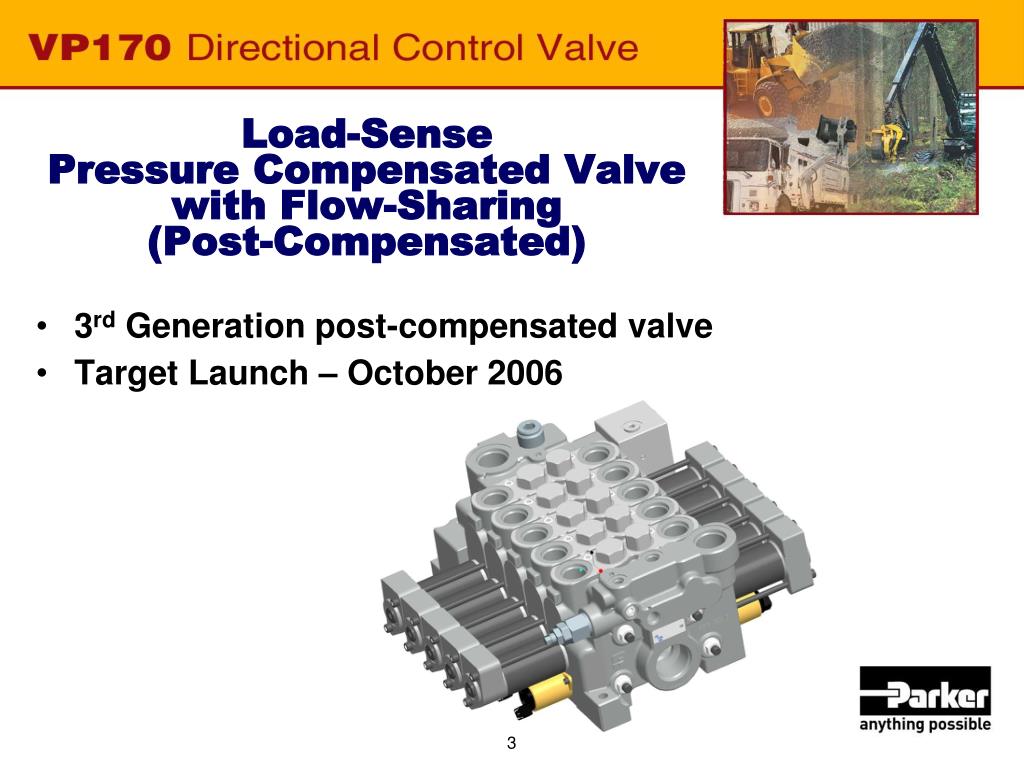 VP170 Directional Control Valve

Load-Sense
Pressure Compensated Valve
with Flow-Sharing
(Post-Compensated)

• 3$^{rd}$ Generation post-compensated valve
• Target Launch – October 2006

Parker
anything possible

3